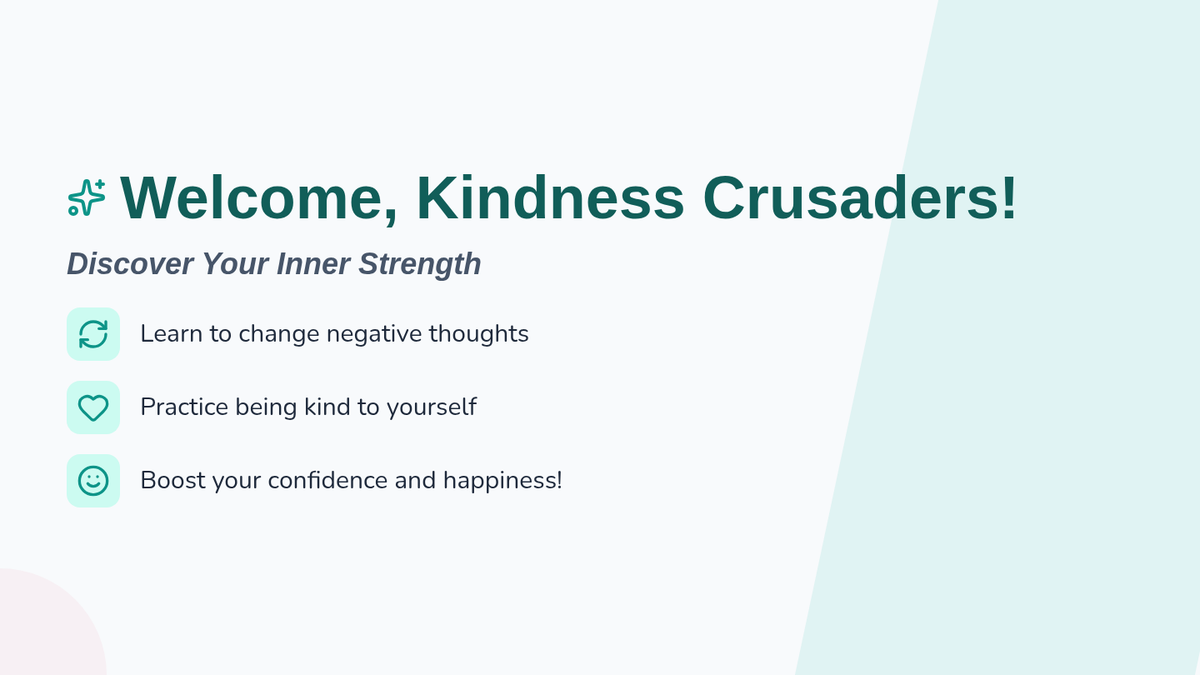 Welcome, Kindness Crusaders!

Discover Your Inner Strength

Learn to change negative thoughts

Practice being kind to yourself

Boost your confidence and happiness!